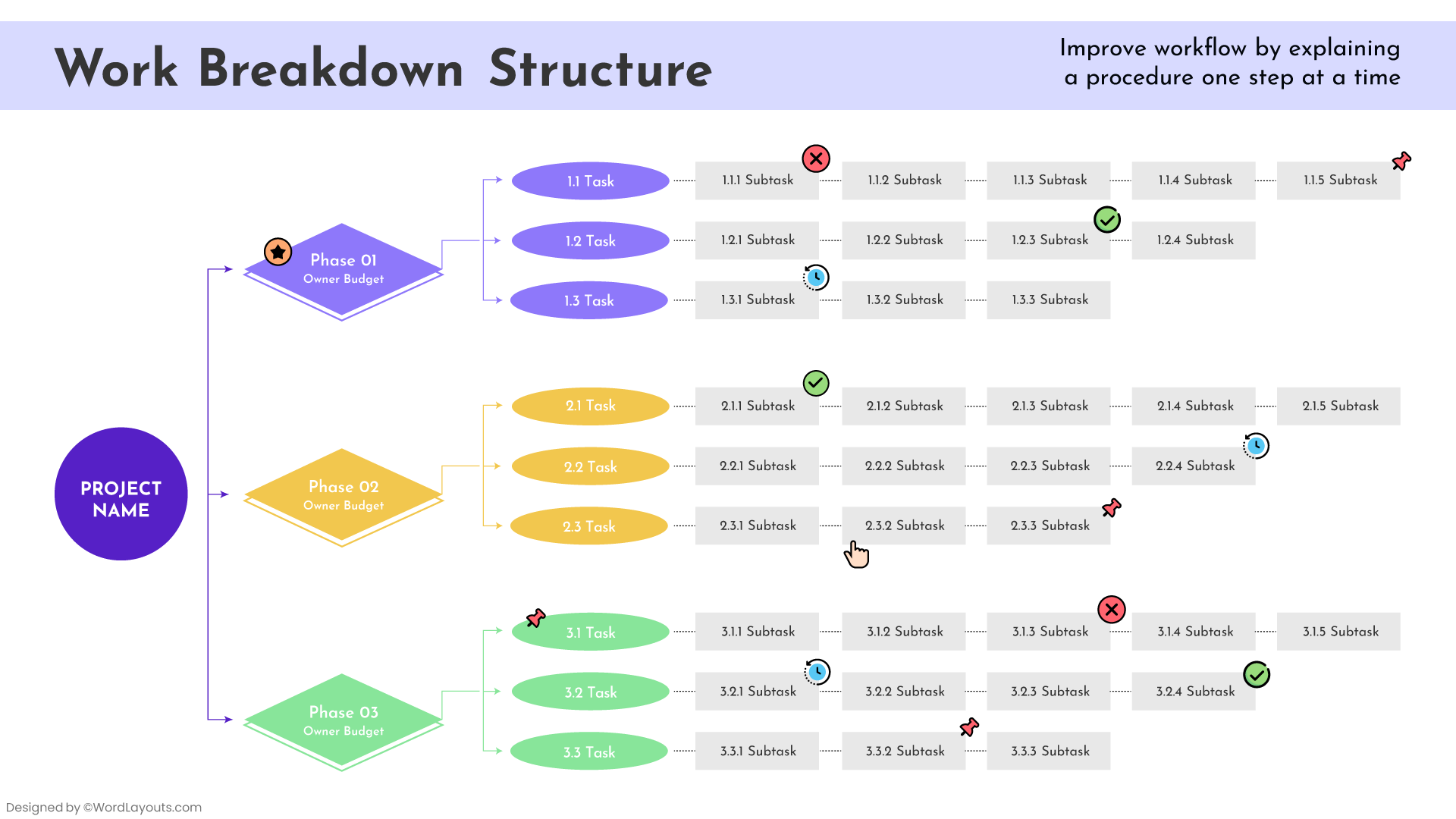 Work Breakdown Structure

Improve workflow by explaining a procedure one step at a time

PROJECT NAME

Phase 01
Owner Budget

1.1 Task
1.1.1 Subtask
1.1.2 Subtask
1.1.3 Subtask
1.1.4 Subtask
1.1.5 Subtask

1.2 Task
1.2.1 Subtask
1.2.2 Subtask
1.2.3 Subtask
1.2.4 Subtask

1.3 Task
1.3.1 Subtask
1.3.2 Subtask
1.3.3 Subtask

Phase 02
Owner Budget

2.1 Task
2.1.1 Subtask
2.1.2 Subtask
2.1.3 Subtask
2.1.4 Subtask
2.1.5 Subtask

2.2 Task
2.2.1 Subtask
2.2.2 Subtask
2.2.3 Subtask
2.2.4 Subtask

2.3 Task
2.3.1 Subtask
2.3.2 Subtask
2.3.3 Subtask

Phase 03
Owner Budget

3.1 Task
3.1.1 Subtask
3.1.2 Subtask
3.1.3 Subtask
3.1.4 Subtask
3.1.5 Subtask

3.2 Task
3.2.1 Subtask
3.2.2 Subtask
3.2.3 Subtask
3.2.4 Subtask

3.3 Task
3.3.1 Subtask
3.3.2 Subtask
3.3.3 Subtask

Designed by ©WordLayouts.com